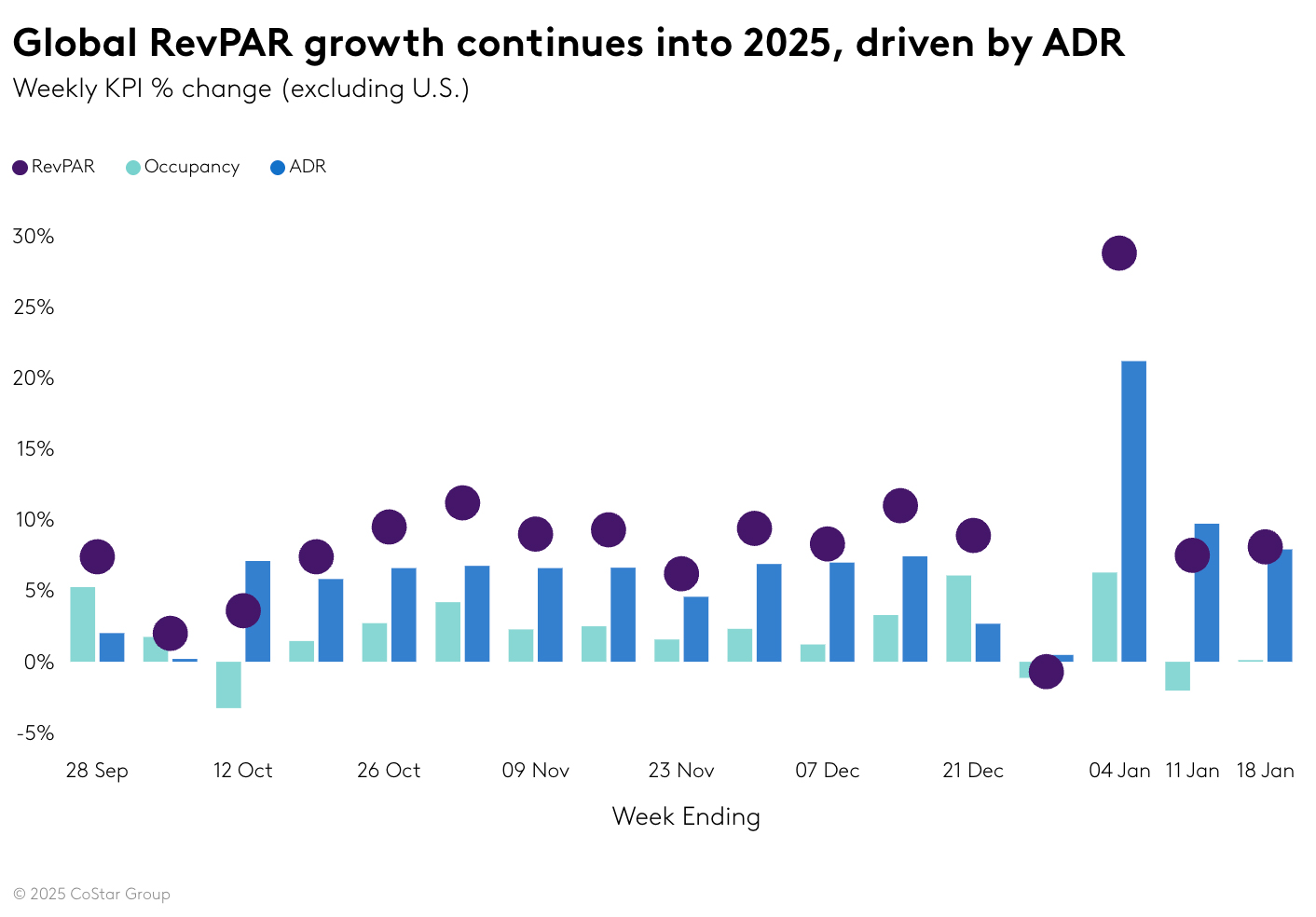 Global RevPAR growth continues into 2025, driven by ADR

Weekly KPI % change (excluding U.S.)

RevPAR Occupancy ADR

30%
25%
20%
15%
10%
5%
0%
-5%

28 Sep
12 Oct
26 Oct
09 Nov
23 Nov
07 Dec
21 Dec
04 Jan
11 Jan
18 Jan

Week Ending

© 2025 CoStar Group